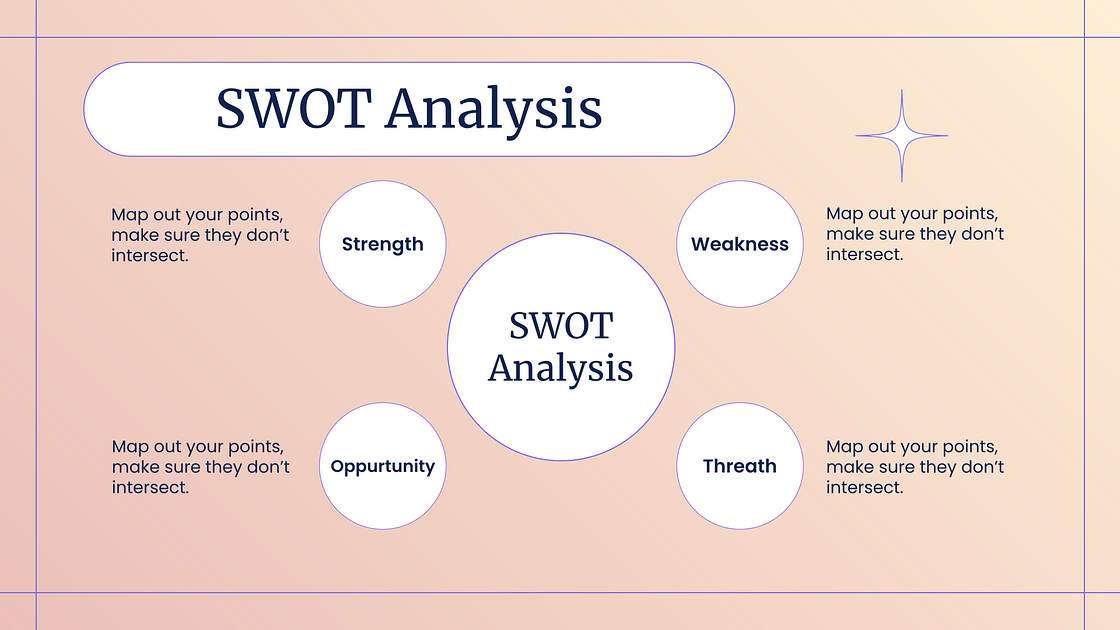 SWOT Analysis

Map out your points, make sure they don't intersect.

Strength

Weakness

Map out your points, make sure they don't intersect.

SWOT Analysis

Map out your points, make sure they don't intersect.

Oppurtunity

Threath

Map out your points, make sure they don't intersect.